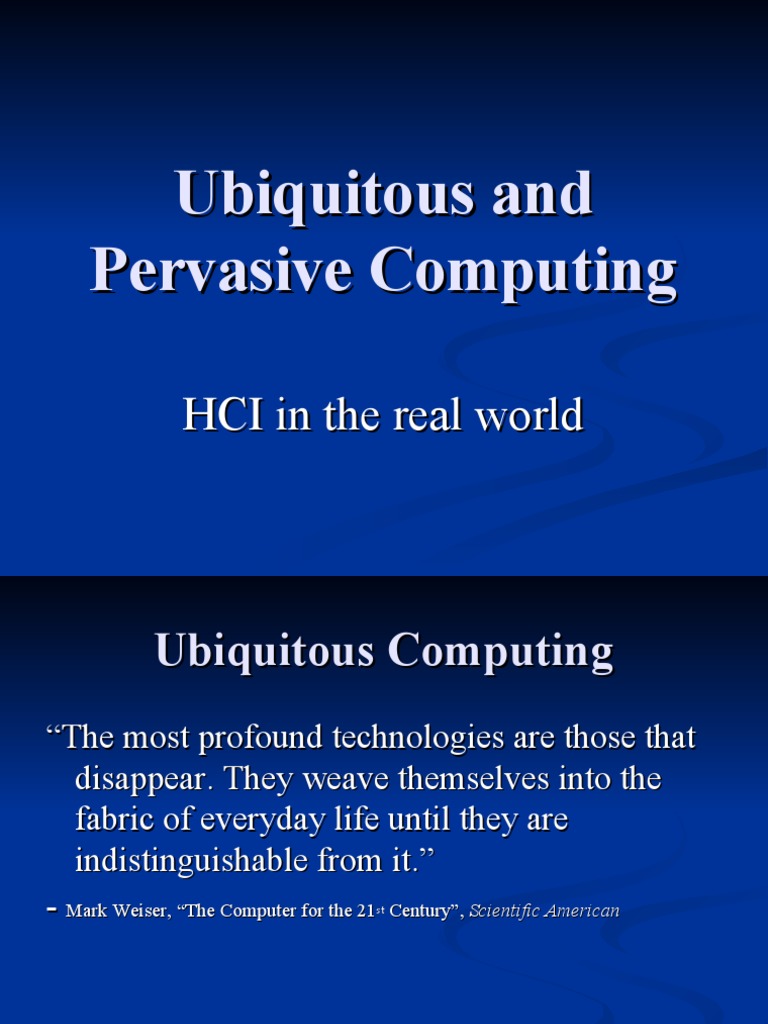 Ubiquitous and Pervasive Computing

HCI in the real world

Ubiquitous Computing

“The most profound technologies are those that disappear. They weave themselves into the fabric of everyday life until they are indistinguishable from it.”

- Mark Weiser, “The Computer for the 21st Century”, Scientific American